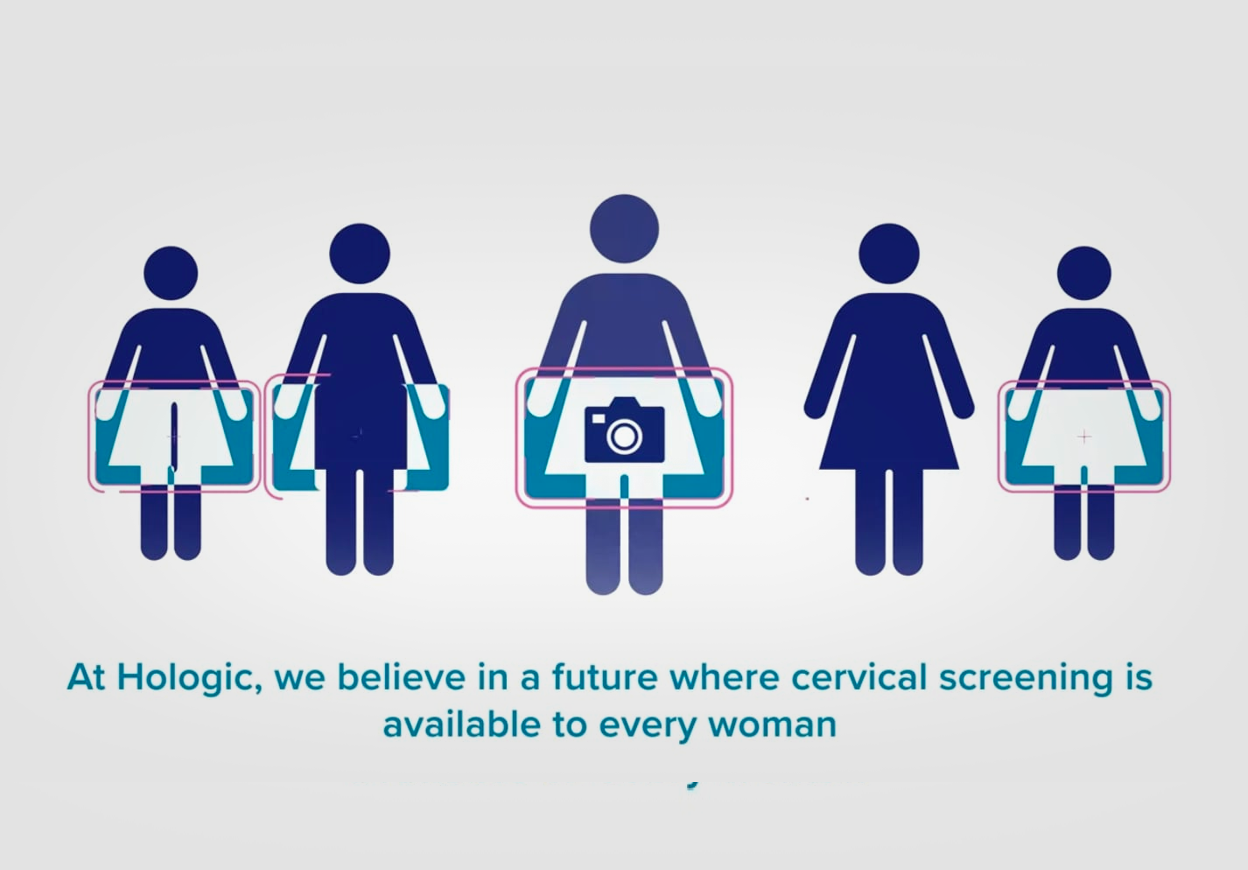 At Hologic, we believe in a future where cervical screening is available to every woman